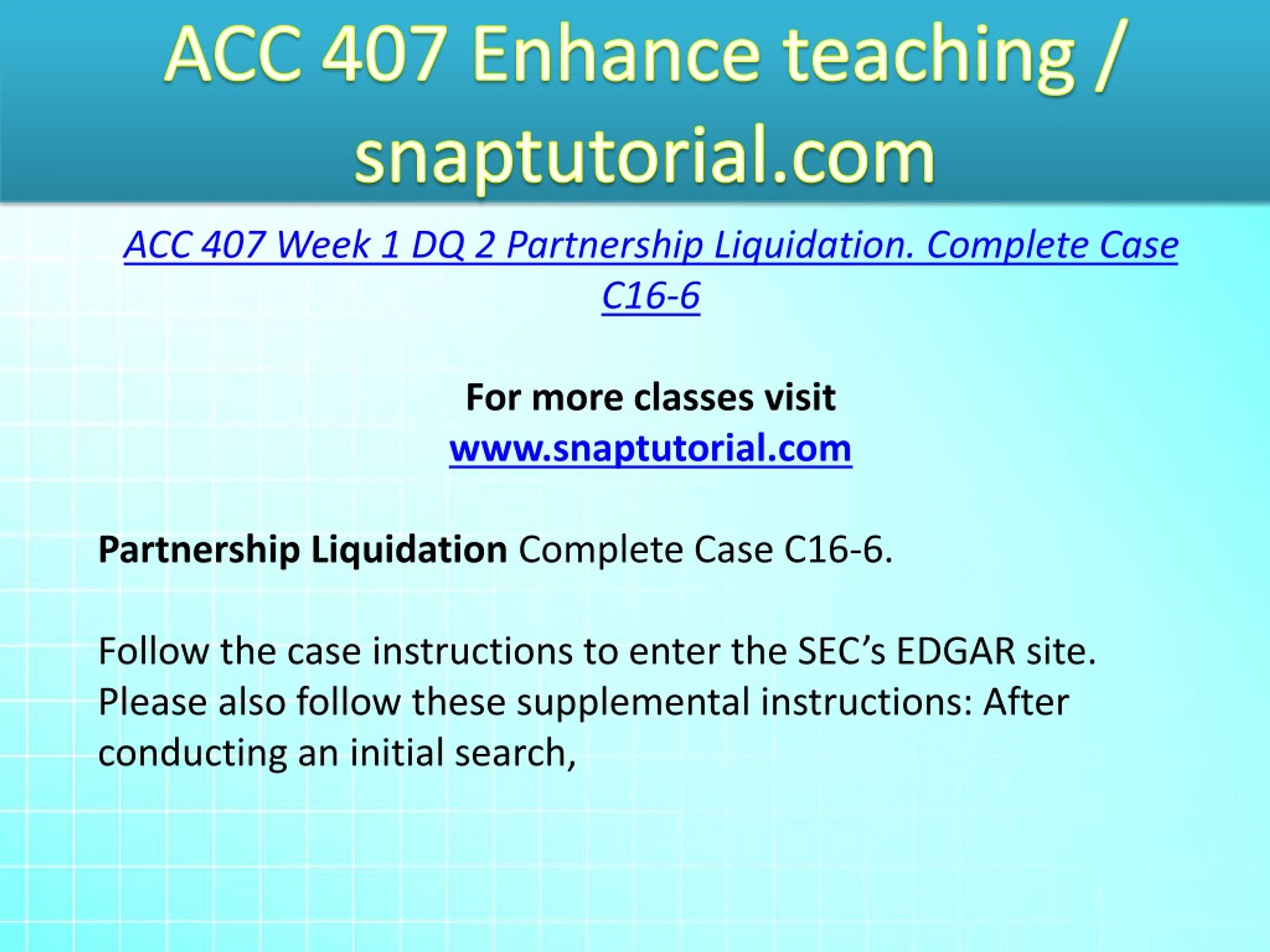 ACC 407 Enhance teaching / snaptutorial.com

ACC 407 Week 1 DQ 2 Partnership Liquidation. Complete Case C16-6

For more classes visit
www.snaptutorial.com

Partnership Liquidation Complete Case C16-6.

Follow the case instructions to enter the SEC’s EDGAR site. Please also follow these supplemental instructions: After conducting an initial search,